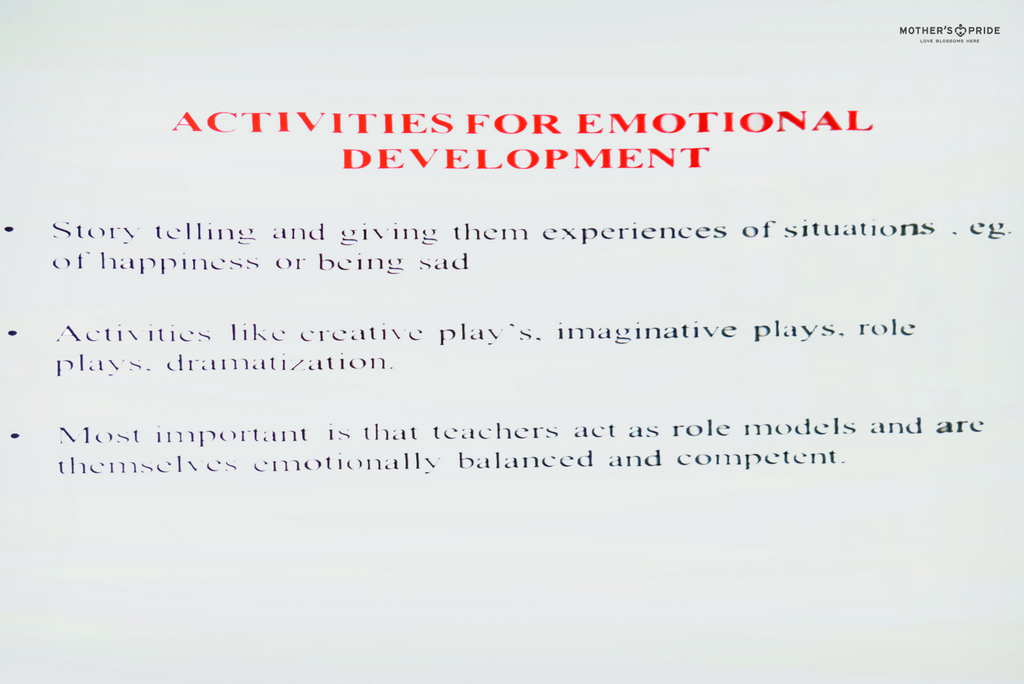 MOTHER'S PRIDE
LOVE BLOSSOMS HERE

ACTIVITIES FOR EMOTIONAL DEVELOPMENT

• Story telling and giving them experiences of situations , eg. of happiness or being sad

• Activities like creative play's, imaginative plays, role plays, dramatization.

• Most important is that teachers act as role models and are themselves emotionally balanced and competent.